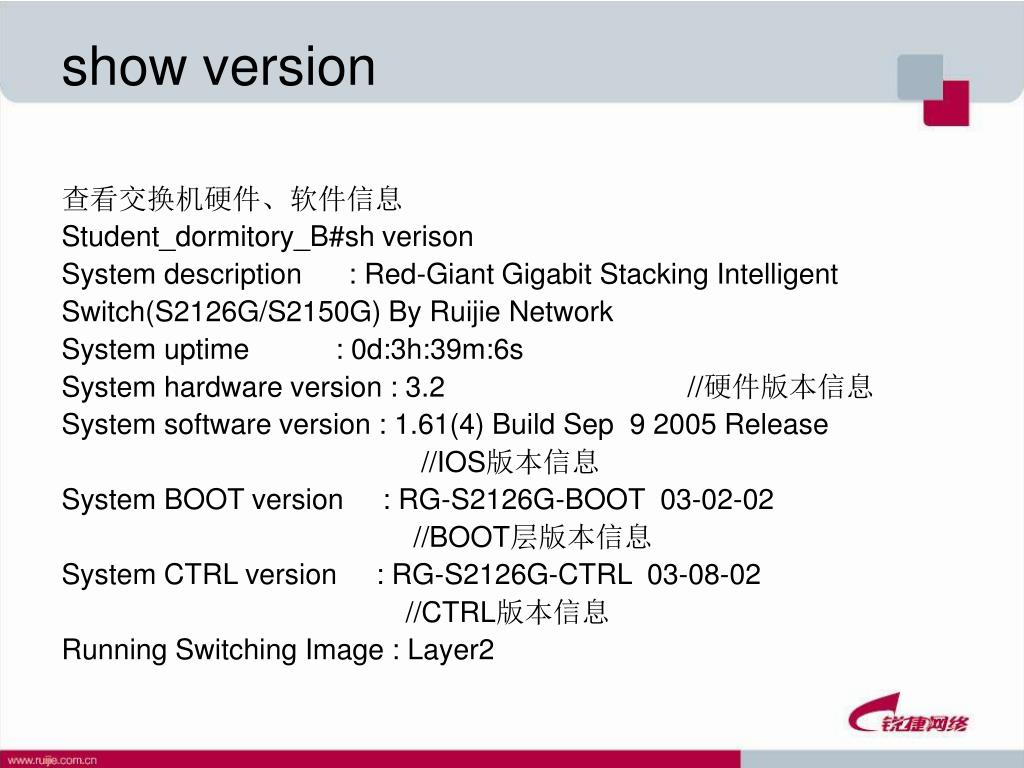 show version

查看交换机硬件、软件信息
Student_dormitory_B#sh verison
System description : Red-Giant Gigabit Stacking Intelligent Switch(S2126G/S2150G) By Ruijie Network
System uptime : 0d:3h:39m:6s
System hardware version : 3.2 //硬件版本信息
System software version : 1.61(4) Build Sep 9 2005 Release
//IOS版本信息
System BOOT version : RG-S2126G-BOOT 03-02-02
//BOOT层版本信息
System CTRL version : RG-S2126G-CTRL 03-08-02
//CTRL版本信息
Running Switching Image : Layer2

锐捷网络
www.ruijie.com.cn